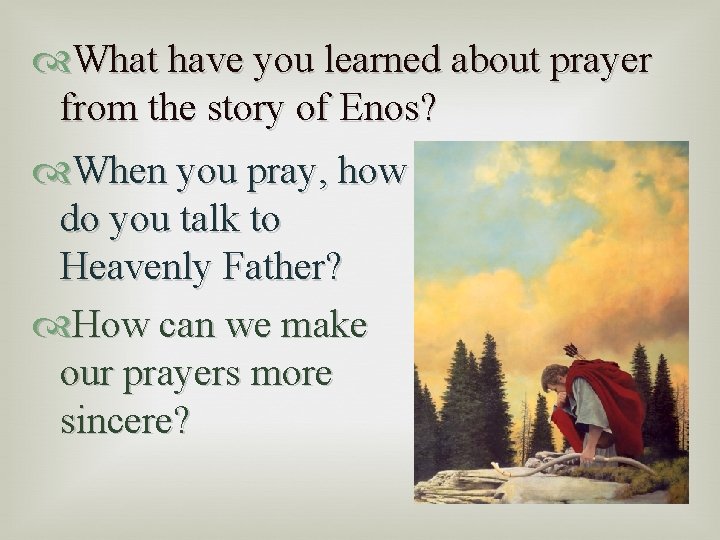 What have you learned about prayer from the story of Enos?

When you pray, how do you talk to Heavenly Father?

How can we make our prayers more sincere?